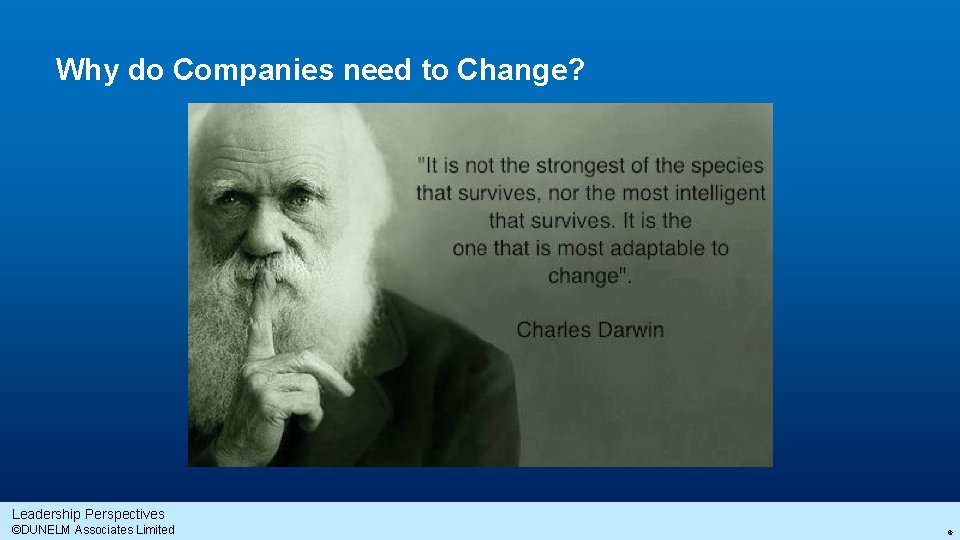 Why do Companies need to Change?

"It is not the strongest of the species that survives, nor the most intelligent that survives. It is the one that is most adaptable to change".

Charles Darwin

Leadership Perspectives
©DUNELM Associates Limited